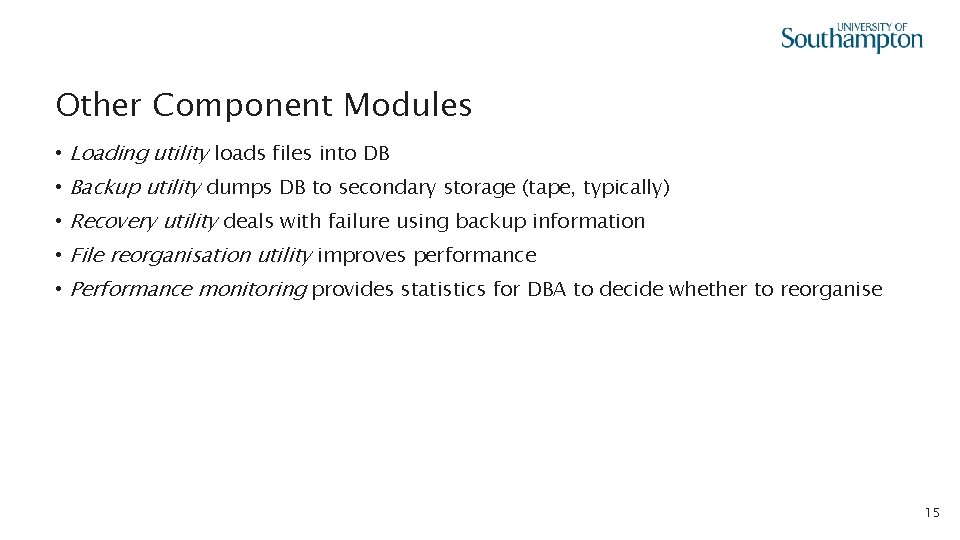 UNIVERSITY OF Southampton

Other Component Modules

• Loading utility loads files into DB
• Backup utility dumps DB to secondary storage (tape, typically)
• Recovery utility deals with failure using backup information
• File reorganisation utility improves performance
• Performance monitoring provides statistics for DBA to decide whether to reorganise

15